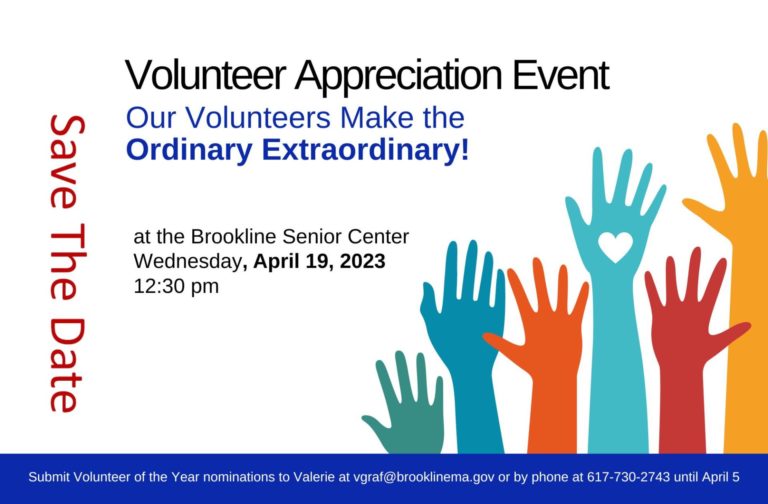 Save The Date

Volunteer Appreciation Event

Our Volunteers Make the Ordinary Extraordinary!

at the Brookline Senior Center
Wednesday, April 19, 2023
12:30 pm

Submit Volunteer of the Year nominations to Valerie at vgraf@brooklinema.gov or by phone at 617-730-2743 until April 5